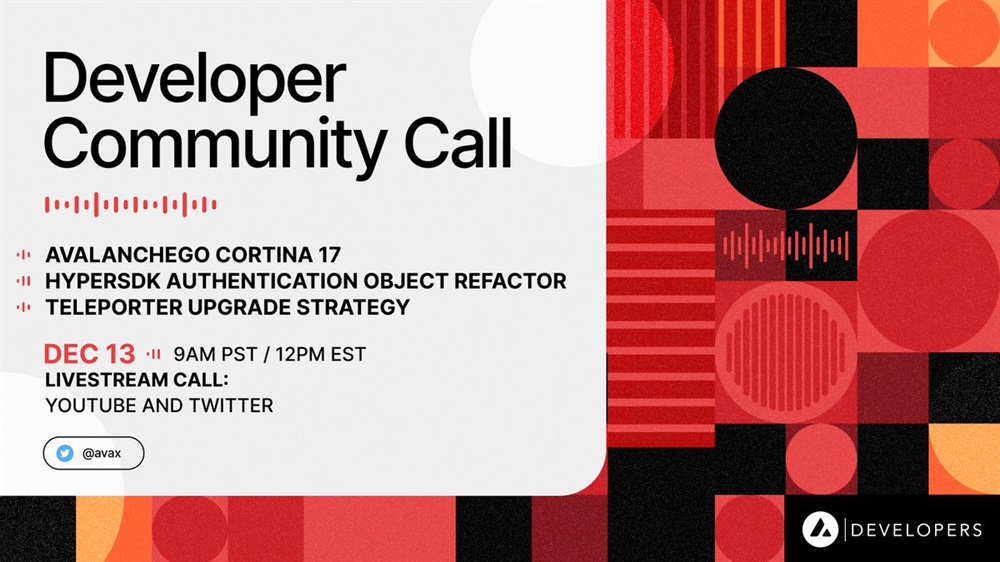 Developer Community Call

AVALANCHEGO CORTINA 17
HYPERSDK AUTHENTICATION OBJECT REFACTOR
TELEPORTER UPGRADE STRATEGY

DEC 13 9AM PST / 12PM EST
LIVESTREAM CALL:
YOUTUBE AND TWITTER

@avax

DEVELOPERS